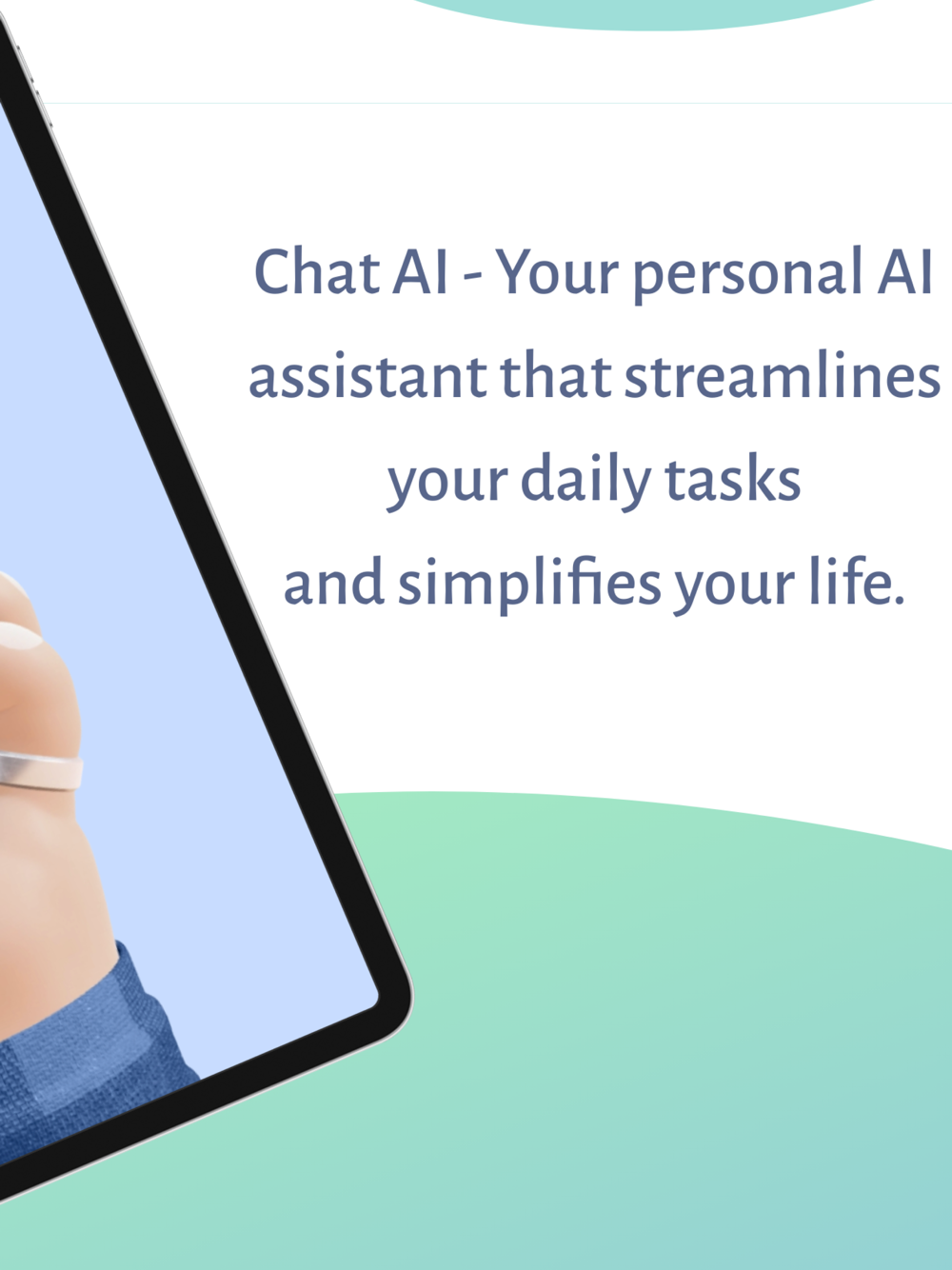 Chat AI - Your personal AI assistant that streamlines your daily tasks
and simplifies your life.